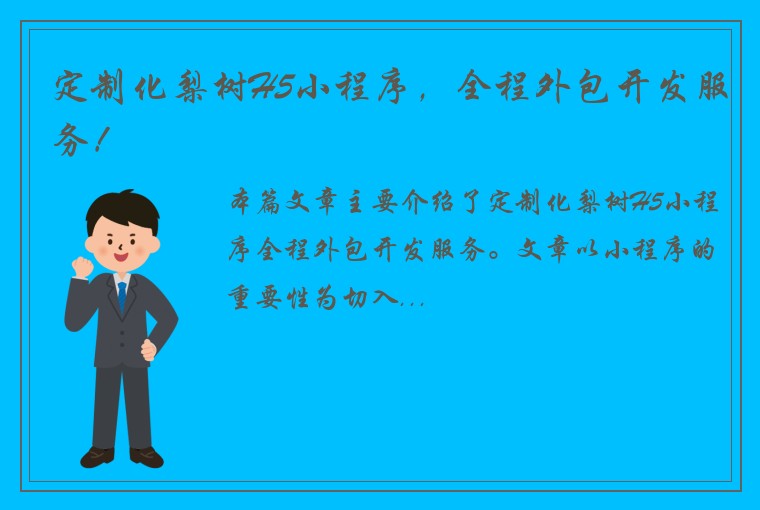 定制化梨树H5小程序，全程外包开发服务！

本篇文章主要介绍了定制化梨树H5小程序全程外包开发服务。文章以小程序的重要性为切入...